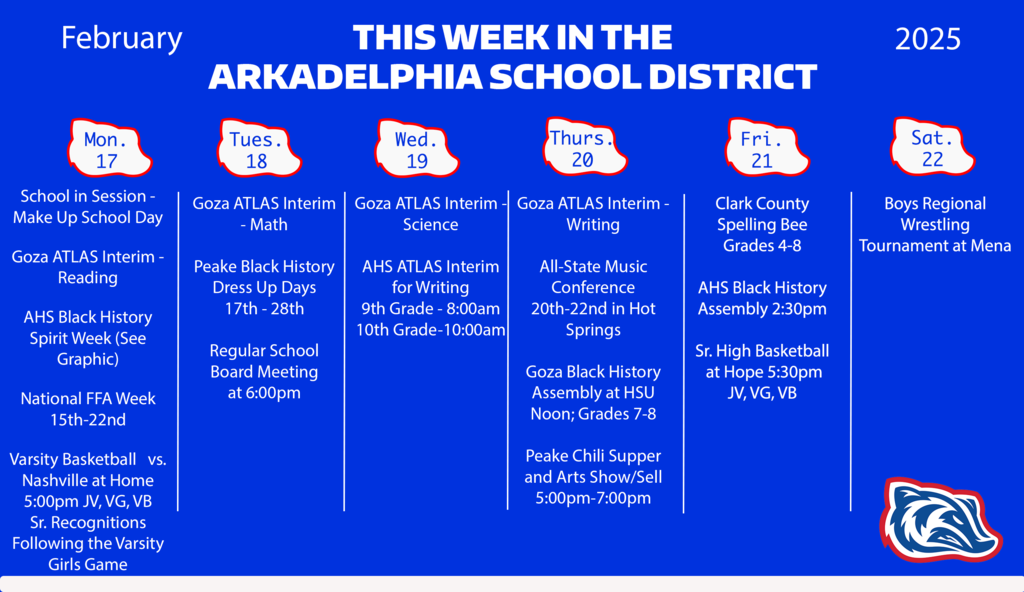 February

THIS WEEK IN THE ARKADELPHIA SCHOOL DISTRICT

2025

Mon. 17

School in Session - Make Up School Day

Goza ATLAS Interim - Reading

AHS Black History Spirit Week (See Graphic)

National FFA Week 15th-22nd

Varsity Basketball vs. Nashville at Home 5:00pm JV, VG, VB Sr. Recognitions Following the Varsity Girls Game

Tues. 18

Goza ATLAS Interim - Math

Peake Black History Dress Up Days 17th - 28th

Regular School Board Meeting at 6:00pm

Wed. 19

Goza ATLAS Interim - Science

AHS ATLAS Interim for Writing 9th Grade - 8:00am 10th Grade-10:00am

Thurs. 20

Goza ATLAS Interim - Writing

All-State Music Conference 20th-22nd in Hot Springs

Goza Black History Assembly at HSU Noon; Grades 7-8

Peake Chili Supper and Arts Show/Sell 5:00pm-7:00pm

Fri. 21

Clark County Spelling Bee Grades 4-8

AHS Black History Assembly 2:30pm

Sr. High Basketball at Hope 5:30pm JV, VG, VB

Sat. 22

Boys Regional Wrestling Tournament at Mena